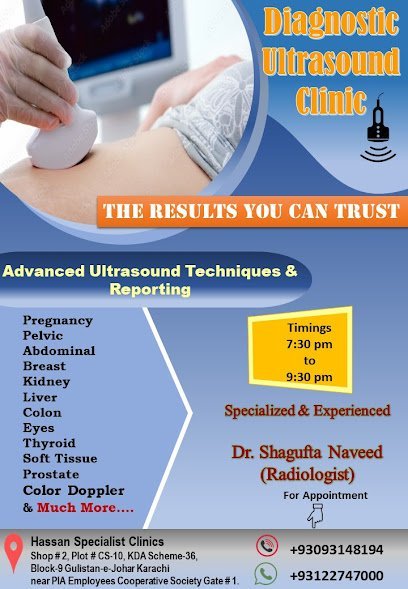 Diagnostic Ultrasound Clinic

THE RESULTS YOU CAN TRUST

Advanced Ultrasound Techniques & Reporting

Pregnancy
Pelvic
Abdominal
Breast
Kidney
Liver
Colon
Eyes
Thyroid
Soft Tissue
Prostate
Color Doppler
& Much More....

Timings
7:30 pm
to
9:30 pm

Specialized & Experienced

Dr. Shagufta Naveed
(Radiologist)

For Appointment

Hassan Specialist Clinics
Shop # 2, Plot # CS-10, KDA Scheme-36, Block-9 Gulistan-e-Johar Karachi near PIA Employees Cooperative Society Gate # 1.

+93093148194

+93122747000